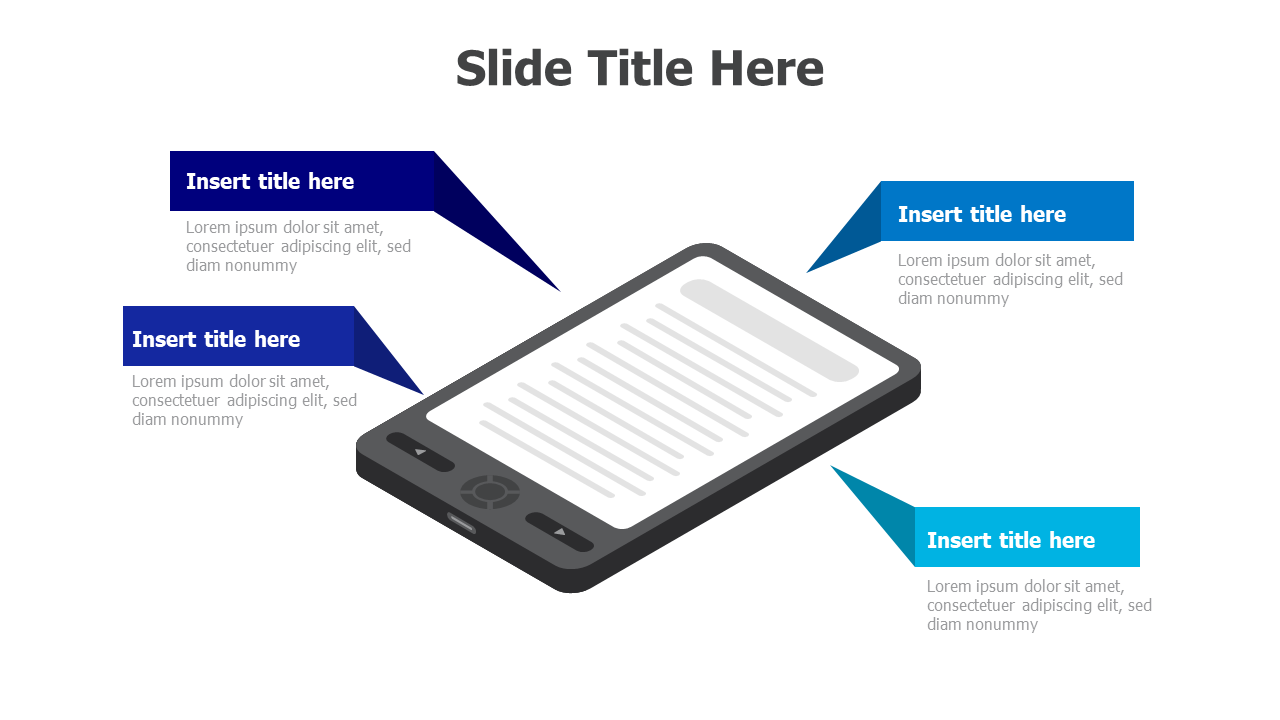 Slide Title Here

Insert title here

Lorem ipsum dolor sit amet, consectetuer adipiscing elit, sed diam nonummy

Insert title here

Lorem ipsum dolor sit amet, consectetuer adipiscing elit, sed diam nonummy

Insert title here

Lorem ipsum dolor sit amet, consectetuer adipiscing elit, sed diam nonummy

Insert title here

Lorem ipsum dolor sit amet, consectetuer adipiscing elit, sed diam nonummy